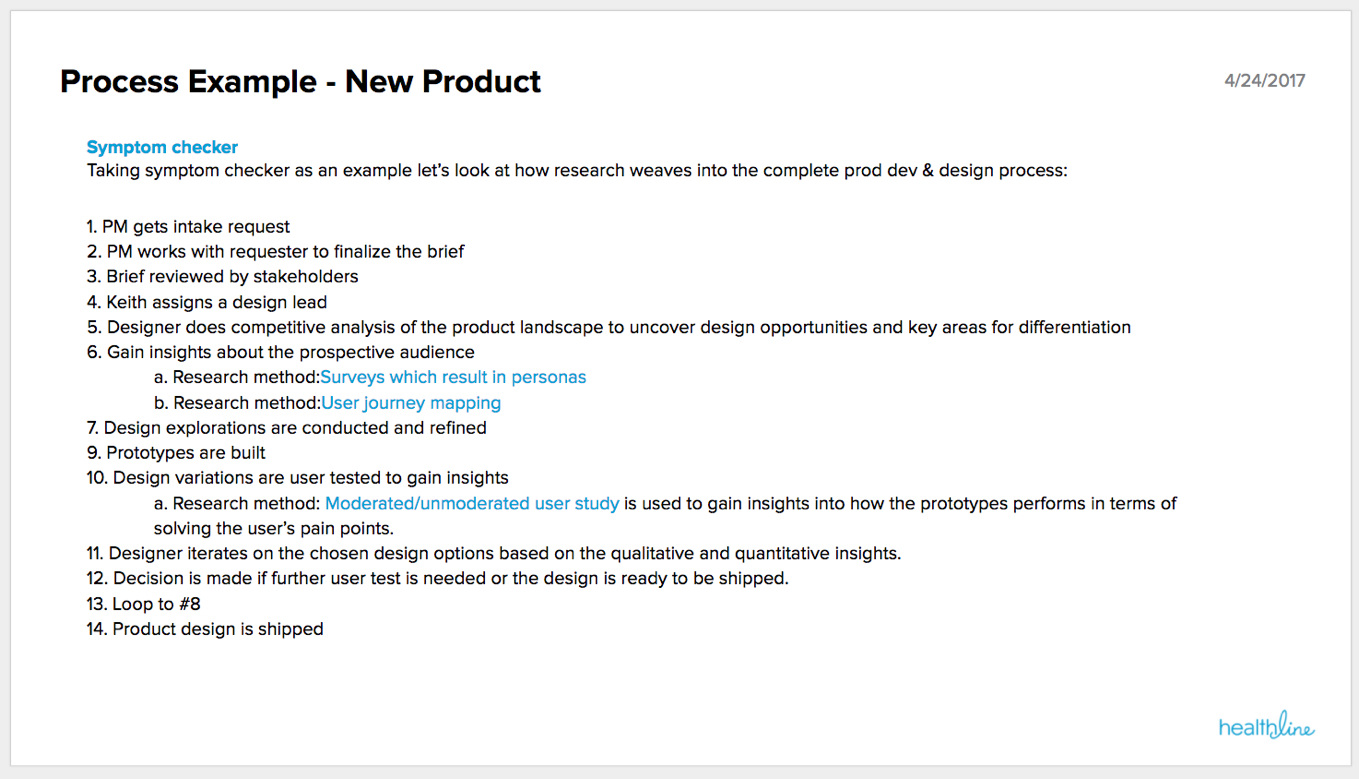 Process Example - New Product

4/24/2017

Symptom checker
Taking symptom checker as an example let's look at how research weaves into the complete prod dev & design process:

1. PM gets intake request
2. PM works with requester to finalize the brief
3. Brief reviewed by stakeholders
4. Keith assigns a design lead
5. Designer does competitive analysis of the product landscape to uncover design opportunities and key areas for differentiation
6. Gain insights about the prospective audience
a. Research method:Surveys which result in personas
b. Research method:User journey mapping
7. Design explorations are conducted and refined
9. Prototypes are built
10. Design variations are user tested to gain insights
a. Research method: Moderated/unmoderated user study is used to gain insights into how the prototypes performs in terms of solving the user's pain points.
11. Designer iterates on the chosen design options based on the qualitative and quantitative insights.
12. Decision is made if further user test is needed or the design is ready to be shipped.
13. Loop to #8
14. Product design is shipped

healthline